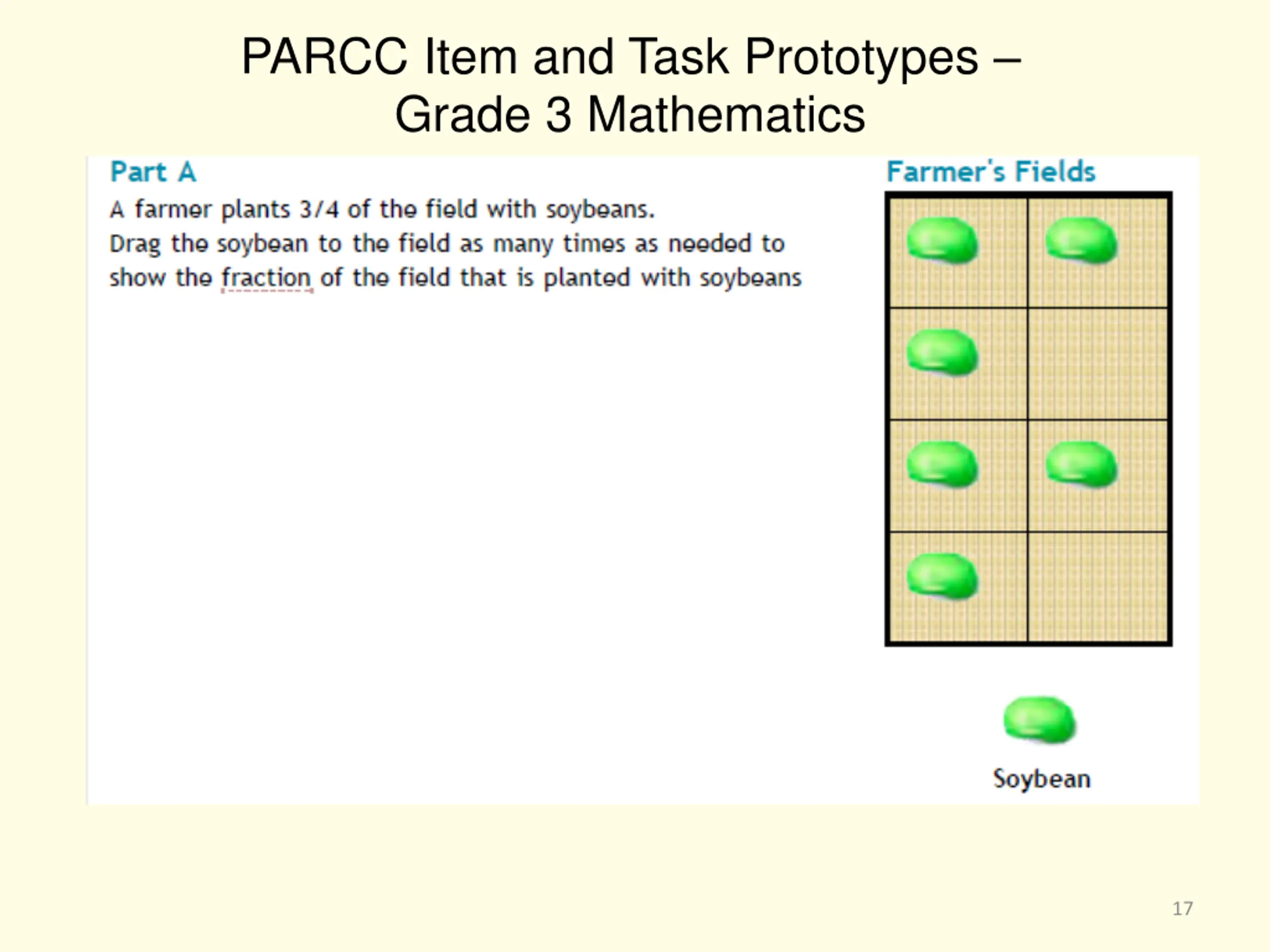 PARCC Item and Task Prototypes – Grade 3 Mathematics

Part A

A farmer plants 3/4 of the field with soybeans.
Drag the soybean to the field as many times as needed to show the fraction of the field that is planted with soybeans

Farmer's Fields

Soybean

17